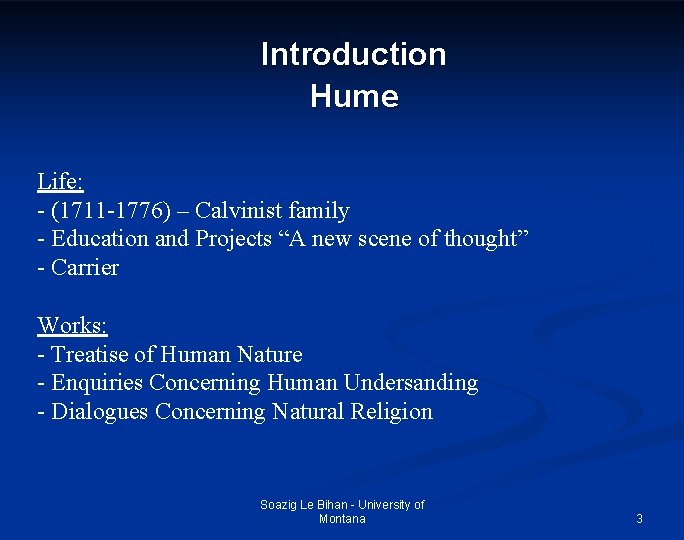 Introduction
Hume

Life:
- (1711-1776) – Calvinist family
- Education and Projects “A new scene of thought”
- Carrier

Works:
- Treatise of Human Nature
- Enquiries Concerning Human Undersanding
- Dialogues Concerning Natural Religion

Soazig Le Bihan - University of Montana

3